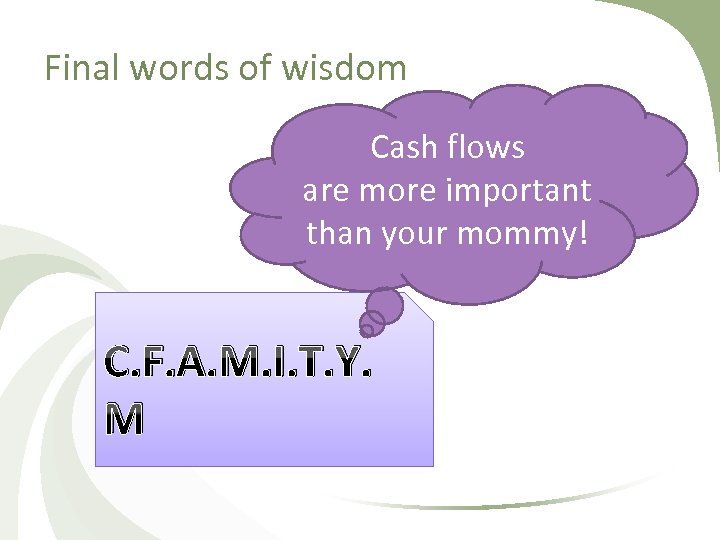 Final words of wisdom

Cash flows
are more important
than your mommy!

C.F.A.M.I.T.Y.
M